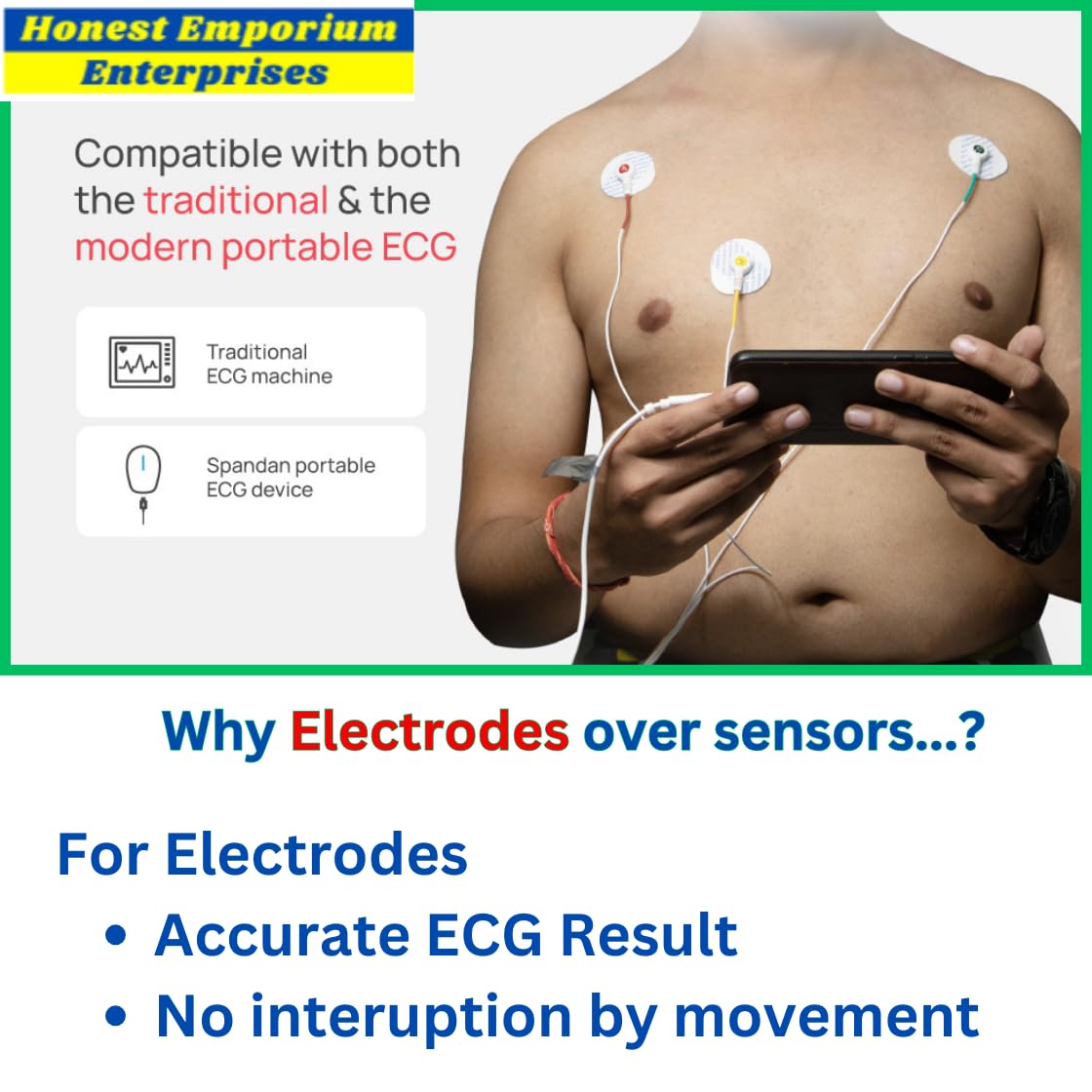 Honest Emporium
Enterprises

Compatible with both the traditional & the modern portable ECG

Traditional ECG machine

Spandan portable ECG device

Why Electrodes over sensors...?

For Electrodes
• Accurate ECG Result
• No interuption by movement